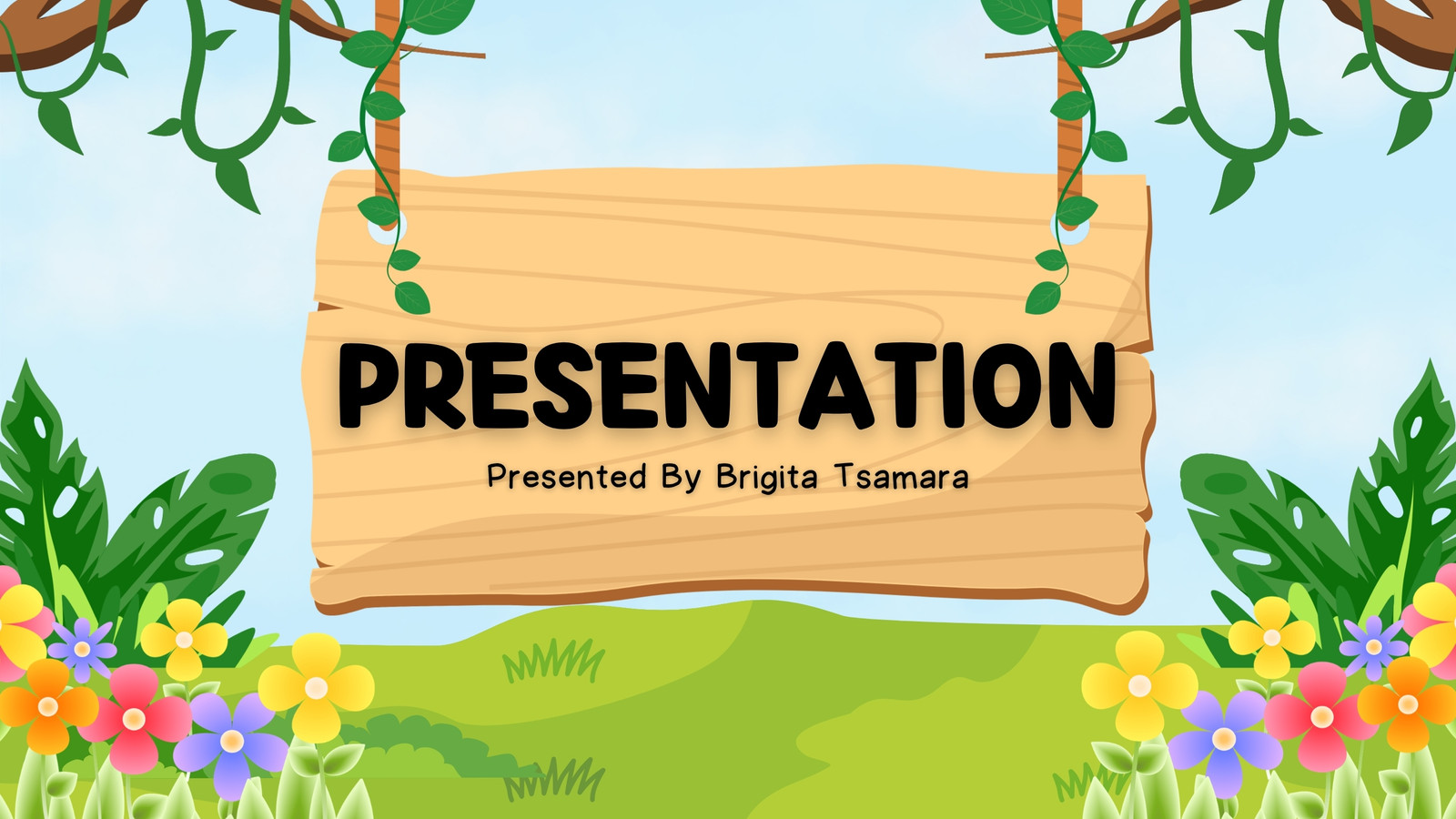 PRESENTATION

Presented By Brigita Tsamara